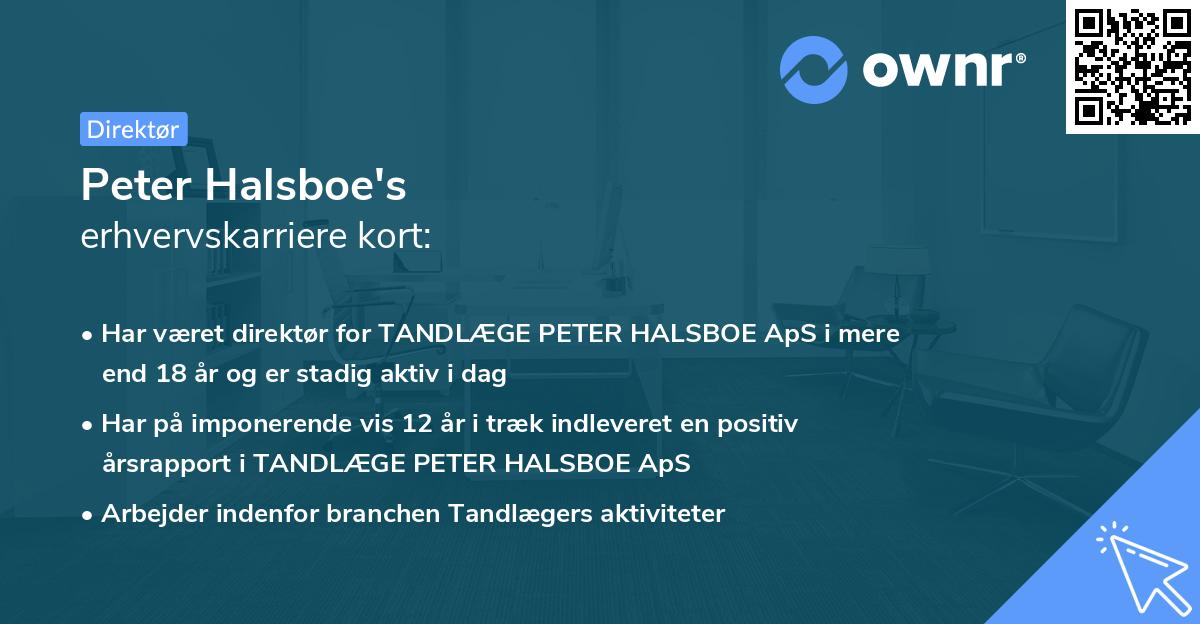 ownr®

Direktør

Peter Halsboe's
erhvervskarriere kort:

• Har været direktør for TANDLÆGE PETER HALSBOE ApS i mere end 18 år og er stadig aktiv i dag

• Har på imponerende vis 12 år i træk indleveret en positiv årsrapport i TANDLÆGE PETER HALSBOE ApS

• Arbejder indenfor branchen Tandlægers aktiviteter